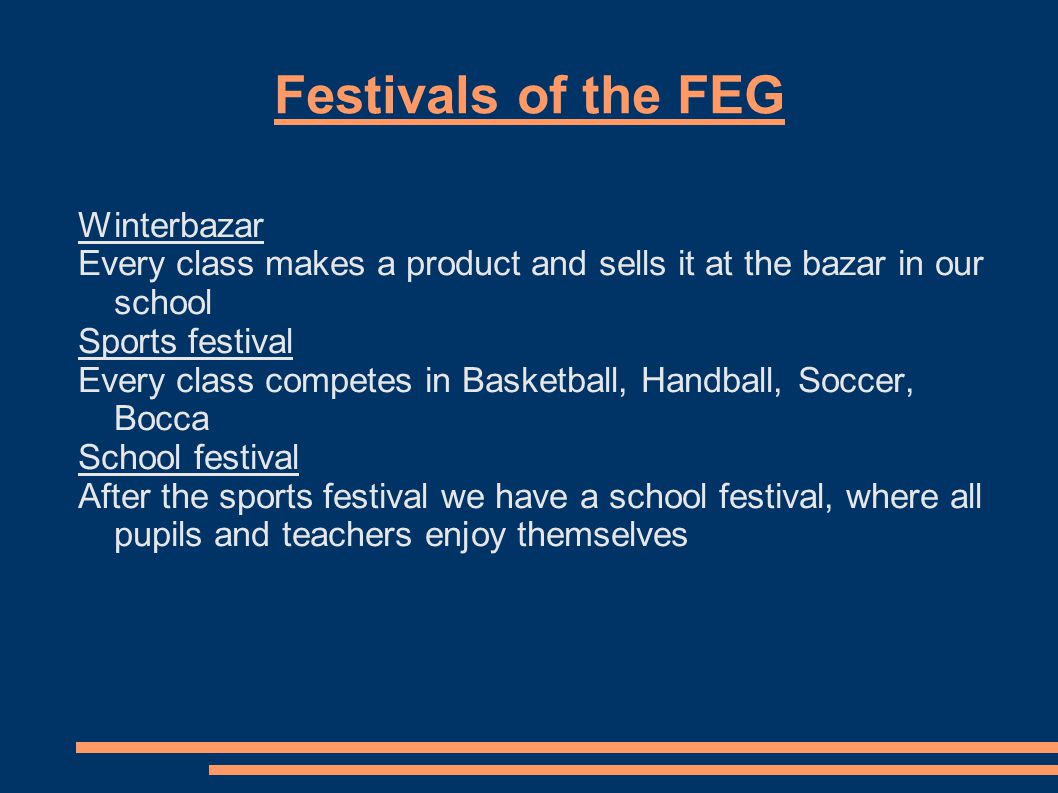 Festivals of the FEG

Winterbazar
Every class makes a product and sells it at the bazar in our school
Sports festival
Every class competes in Basketball, Handball, Soccer, Bocca
School festival
After the sports festival we have a school festival, where all pupils and teachers enjoy themselves